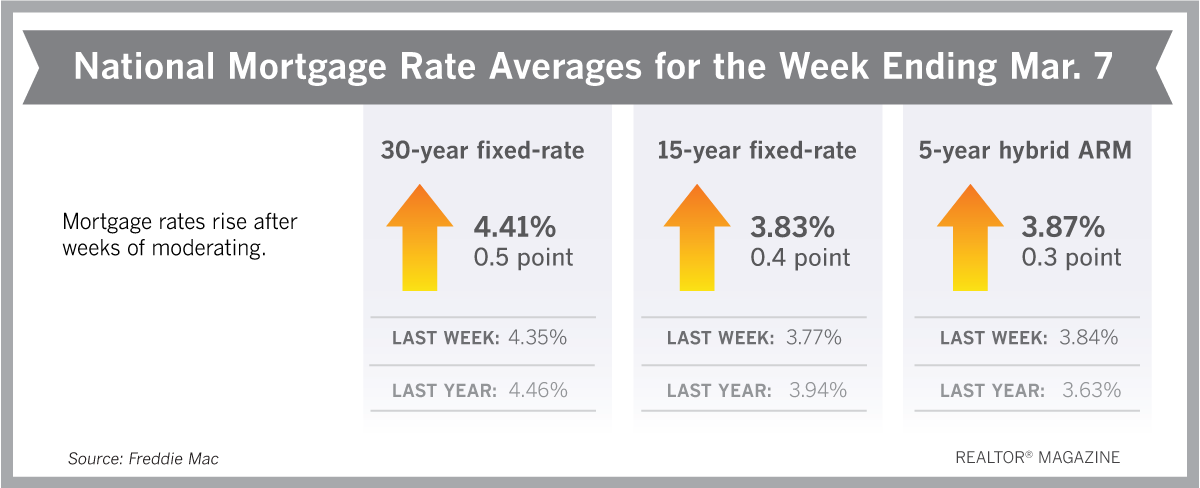 National Mortgage Rate Averages for the Week Ending Mar. 7

Mortgage rates rise after weeks of moderating.

30-year fixed-rate

4.41%
0.5 point

LAST WEEK: 4.35%

LAST YEAR: 4.46%

15-year fixed-rate

3.83%
0.4 point

LAST WEEK: 3.77%

LAST YEAR: 3.94%

5-year hybrid ARM

3.87%
0.3 point

LAST WEEK: 3.84%

LAST YEAR: 3.63%

Source: Freddie Mac

REALTOR® MAGAZINE